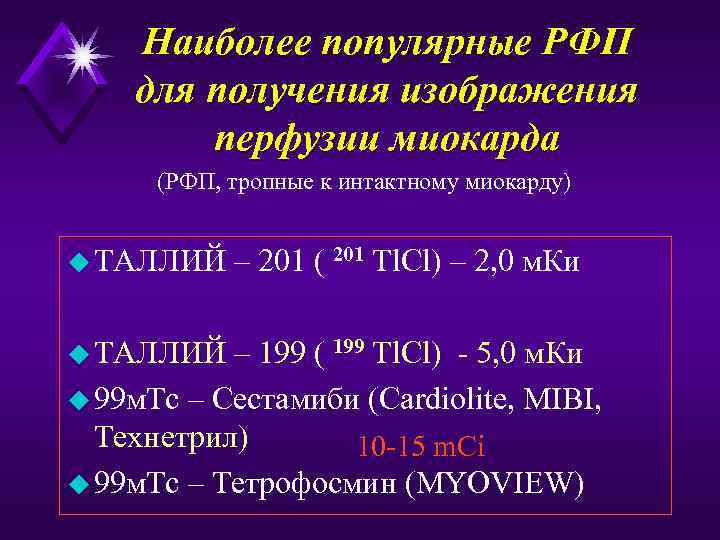 Наиболее популярные РФП для получения изображения перфузии миокарда

(РФП, тропные к интактному миокарду)

ТАЛЛИЙ – 201 ( $^{201}$ TlCl) – 2,0 мКи

ТАЛЛИЙ – 199 ( $^{199}$ TlCl) - 5,0 мКи

99мТс – Сестамиби (Cardiolite, MIBI, Технетрил)

10-15 mCi

99мТс – Тетрофосмин (MYOVIEW)